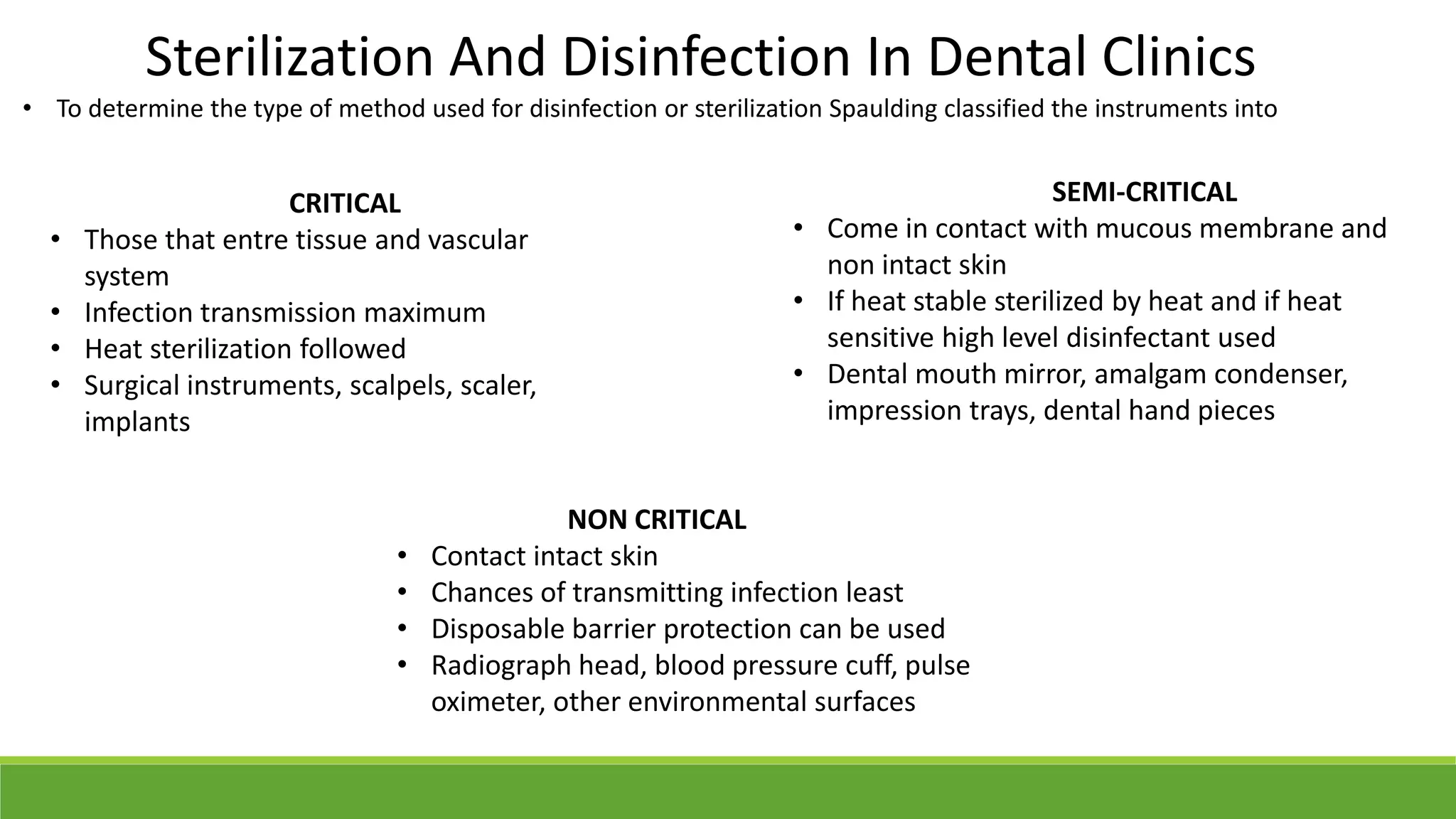 Sterilization And Disinfection In Dental Clinics

• To determine the type of method used for disinfection or sterilization Spaulding classified the instruments into

CRITICAL
• Those that entre tissue and vascular system
• Infection transmission maximum
• Heat sterilization followed
• Surgical instruments, scalpels, scaler, implants

SEMI-CRITICAL
• Come in contact with mucous membrane and non intact skin
• If heat stable sterilized by heat and if heat sensitive high level disinfectant used
• Dental mouth mirror, amalgam condenser, impression trays, dental hand pieces

NON CRITICAL
• Contact intact skin
• Chances of transmitting infection least
• Disposable barrier protection can be used
• Radiograph head, blood pressure cuff, pulse oximeter, other environmental surfaces